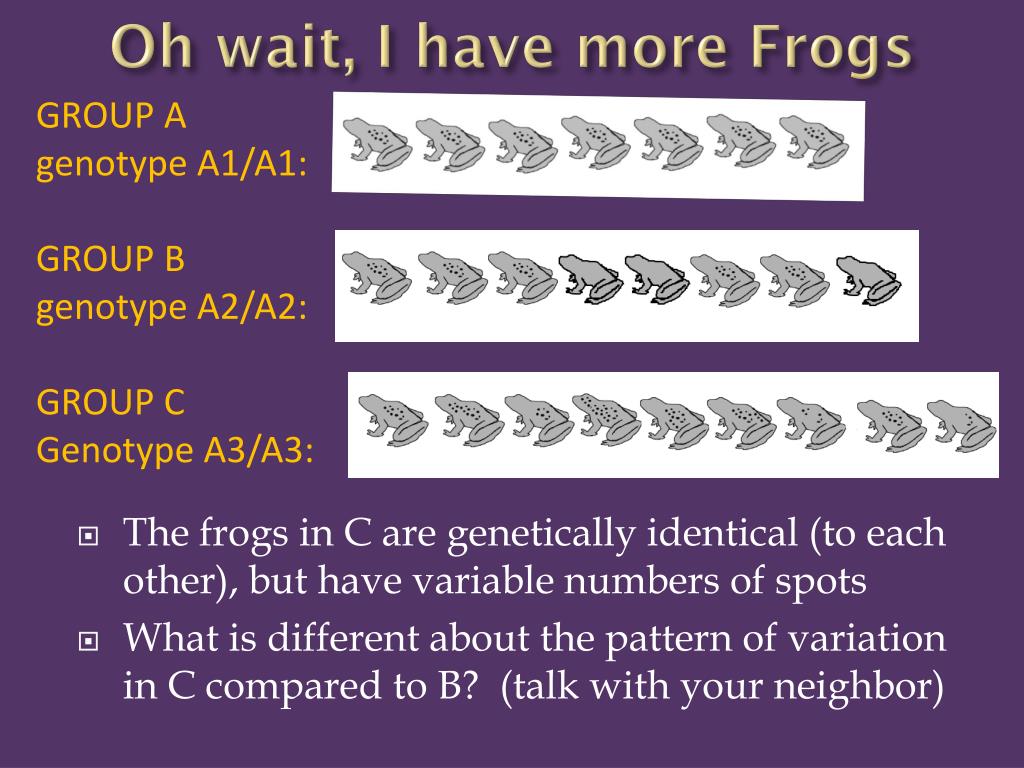 Oh wait, I have more Frogs

GROUP A
genotype A1/A1:

GROUP B
genotype A2/A2:

GROUP C
Genotype A3/A3:

The frogs in C are genetically identical (to each other), but have variable numbers of spots

What is different about the pattern of variation in C compared to B? (talk with your neighbor)